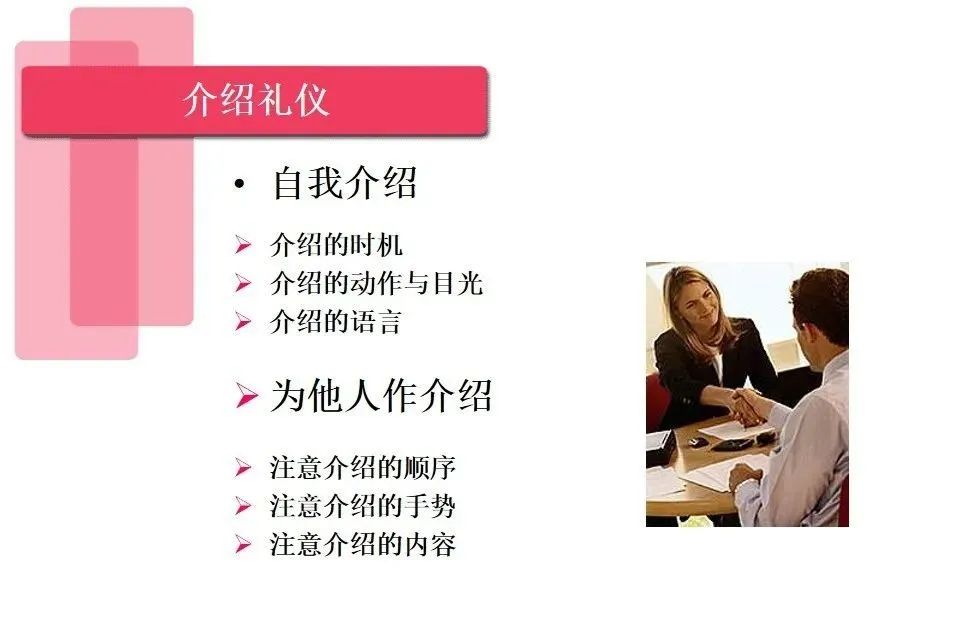 介绍礼仪

• 自我介绍

➢ 介绍的时机
➢ 介绍的动作与目光
➢ 介绍的语言

➢ 为他人作介绍

➢ 注意介绍的顺序
➢ 注意介绍的手势
➢ 注意介绍的内容